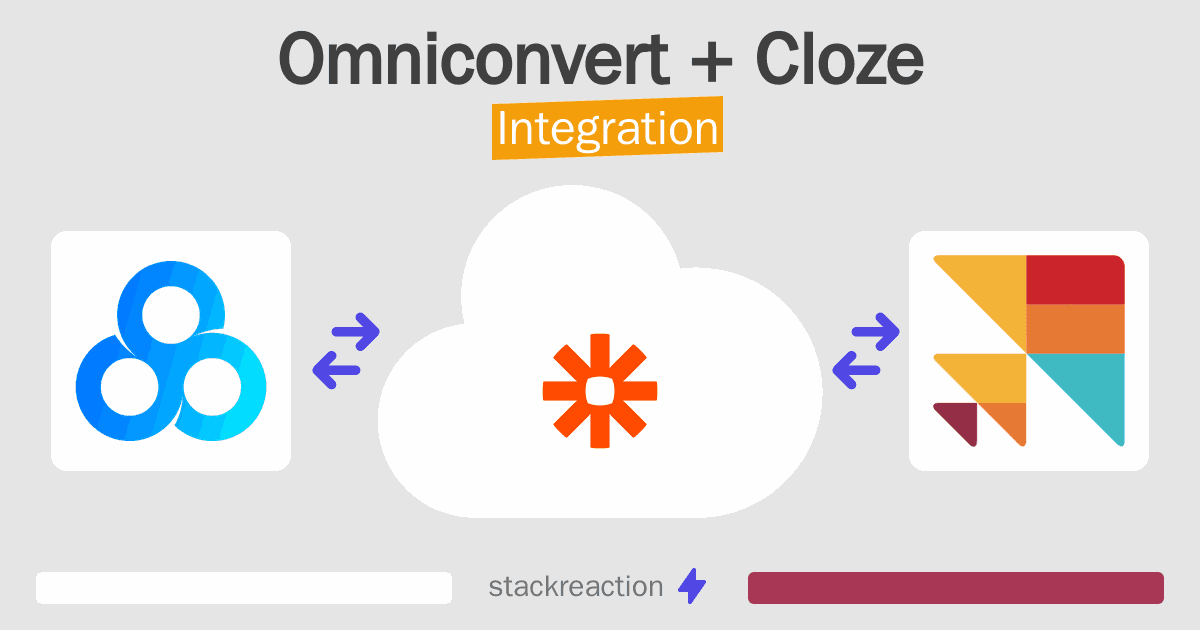 Omniconvert + Cloze
Integration

stackreaction